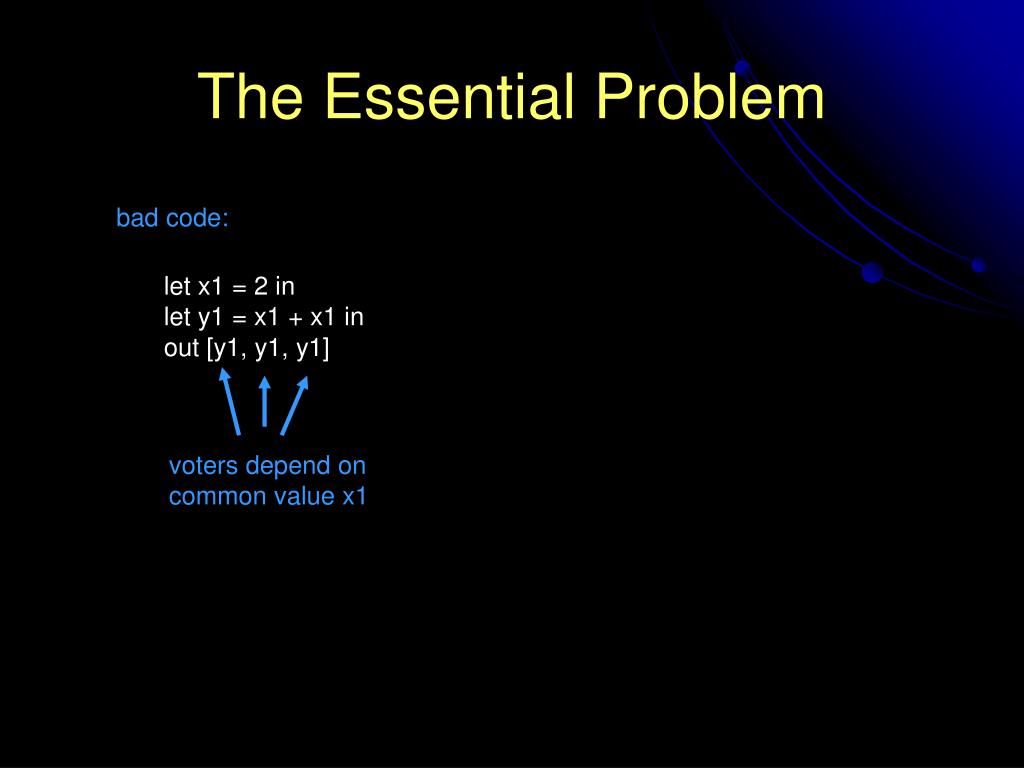 The Essential Problem

bad code:

let x1 = 2 in
let y1 = x1 + x1 in
out [y1, y1, y1]

voters depend on common value x1